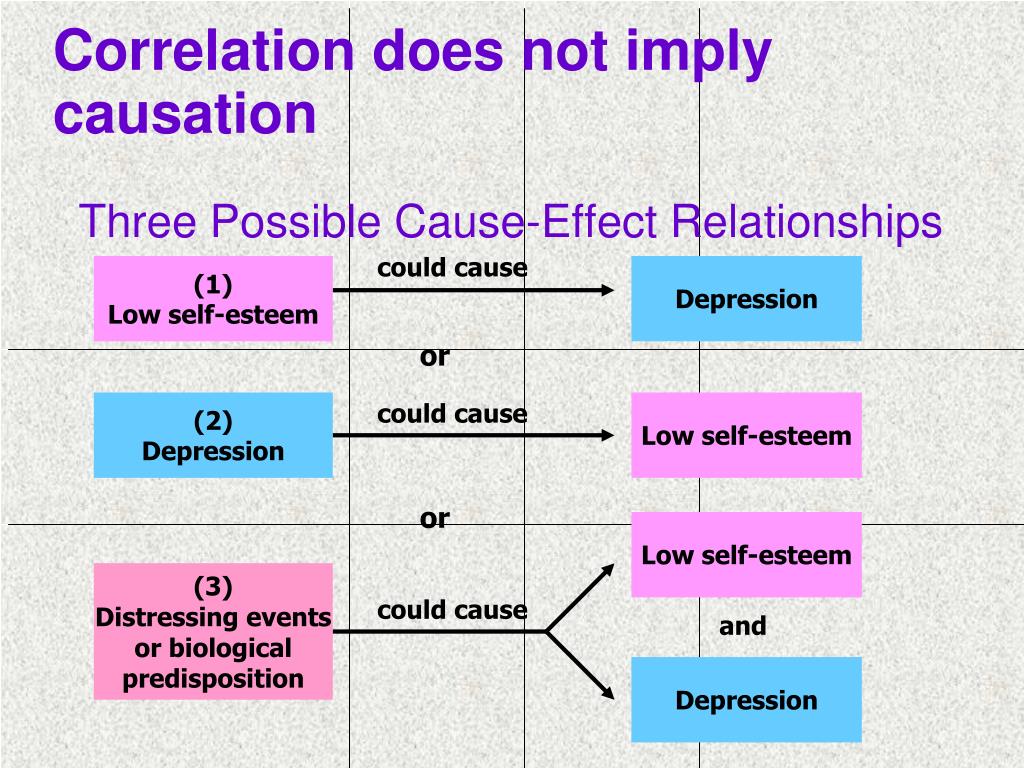 Correlation does not imply causation

Three Possible Cause-Effect Relationships

(1)
Low self-esteem

could cause

Depression

or

(2)
Depression

could cause

Low self-esteem

or

(3)
Distressing events or biological predisposition

could cause

Low self-esteem

and

Depression